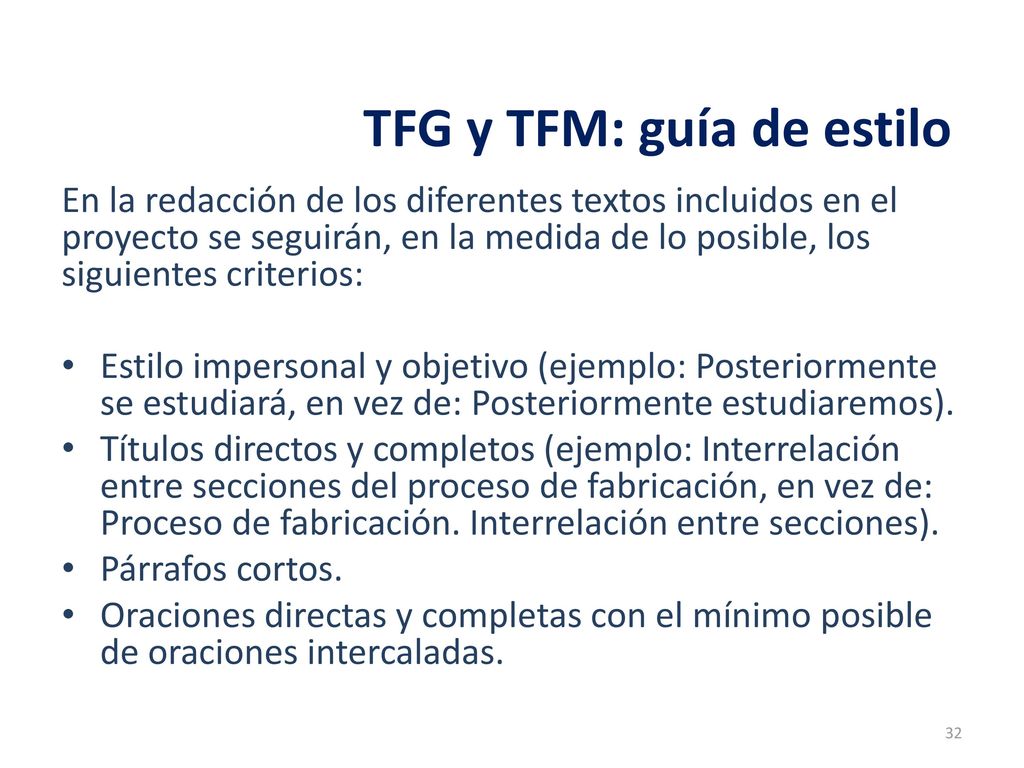 TFG y TFM: guía de estilo

En la redacción de los diferentes textos incluidos en el proyecto se seguirán, en la medida de lo posible, los siguientes criterios:

• Estilo impersonal y objetivo (ejemplo: Posteriormente se estudiará, en vez de: Posteriormente estudiaremos).
• Títulos directos y completos (ejemplo: Interrelación entre secciones del proceso de fabricación, en vez de: Proceso de fabricación. Interrelación entre secciones).
• Párrafos cortos.
• Oraciones directas y completas con el mínimo posible de oraciones intercaladas.

32